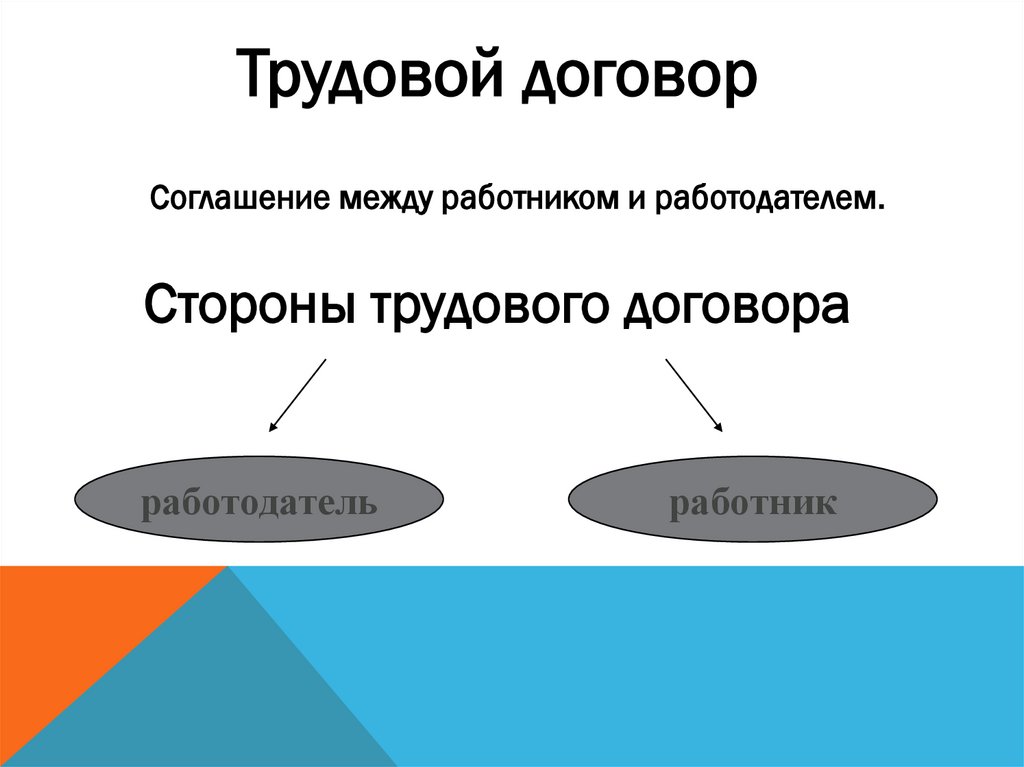 Трудовой договор

Соглашение между работником и работодателем.

Стороны трудового договора

работодатель

работник